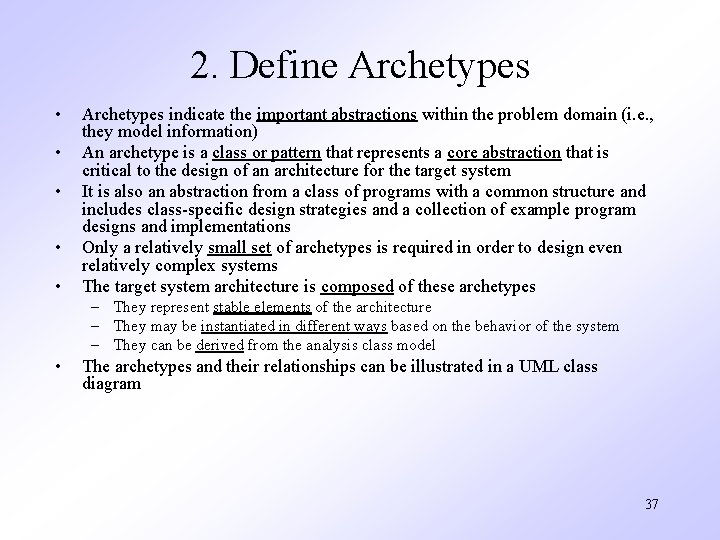 2. Define Archetypes

• Archetypes indicate the important abstractions within the problem domain (i.e., they model information)
• An archetype is a class or pattern that represents a core abstraction that is critical to the design of an architecture for the target system
• It is also an abstraction from a class of programs with a common structure and includes class-specific design strategies and a collection of example program designs and implementations
• Only a relatively small set of archetypes is required in order to design even relatively complex systems
• The target system architecture is composed of these archetypes
  – They represent stable elements of the architecture
  – They may be instantiated in different ways based on the behavior of the system
  – They can be derived from the analysis class model
• The archetypes and their relationships can be illustrated in a UML class diagram

37